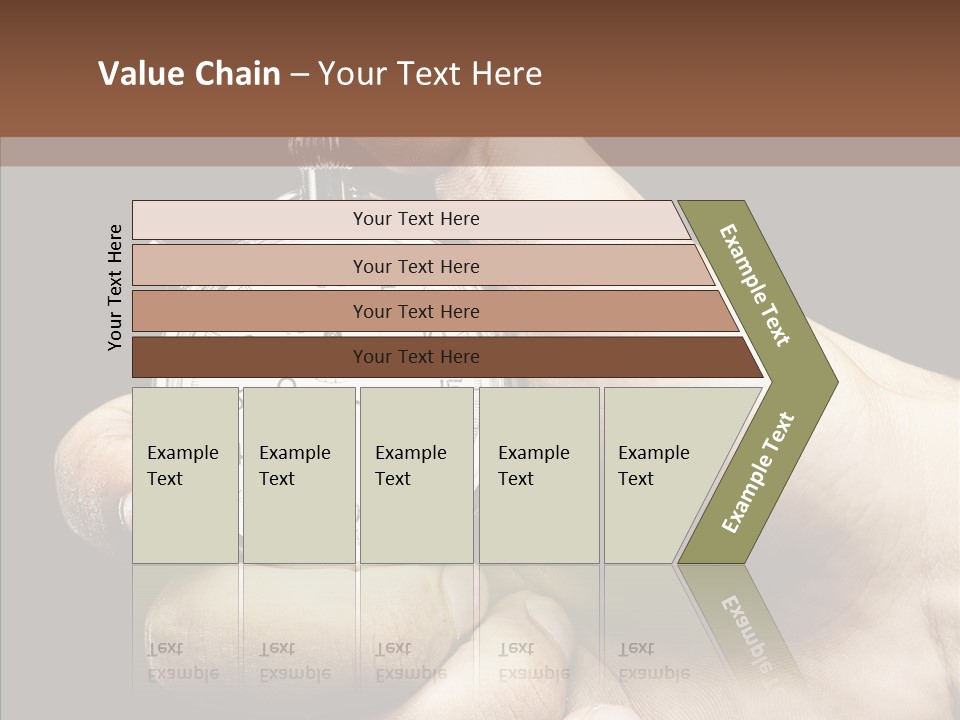 Value Chain – Your Text Here

Your Text Here

Your Text Here

Your Text Here

Your Text Here

Your Text Here

Example Text

Example Text

Example Text

Example Text

Example Text

Example Text

Example Text